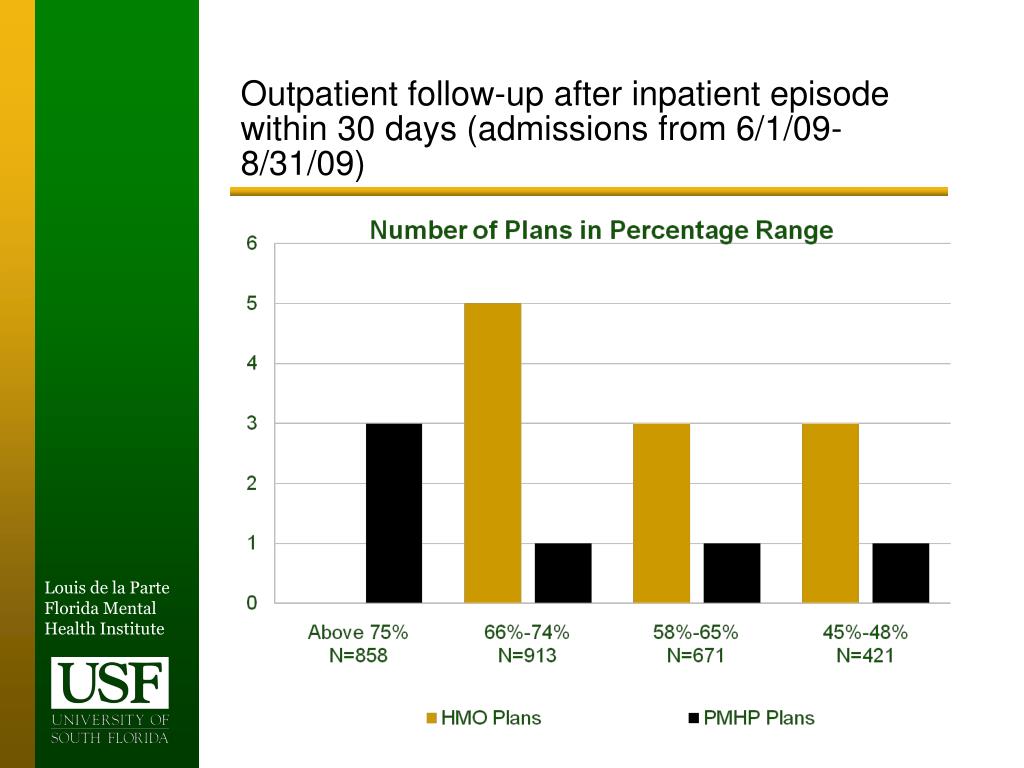 Outpatient follow-up after inpatient episode within 30 days (admissions from 6/1/09-8/31/09)

Number of Plans in Percentage Range

6
5
4
3
2
1
0

Above 75%
N=858

66%-74%
N=913

58%-65%
N=671

45%-48%
N=421

HMO Plans
PMHP Plans

Louis de la Parte
Florida Mental
Health Institute

USF
UNIVERSITY OF
SOUTH FLORIDA